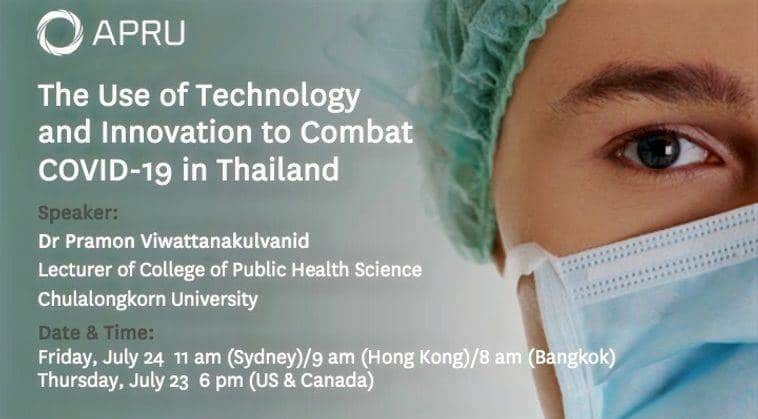 APRU

The Use of Technology and Innovation to Combat COVID-19 in Thailand

Speaker:
Dr Pramon Viwattanakulvanid
Lecturer of College of Public Health Science
Chulalongkorn University

Date & Time:
Friday, July 24 11 am (Sydney)/9 am (Hong Kong)/8 am (Bangkok)
Thursday, July 23 6 pm (US & Canada)